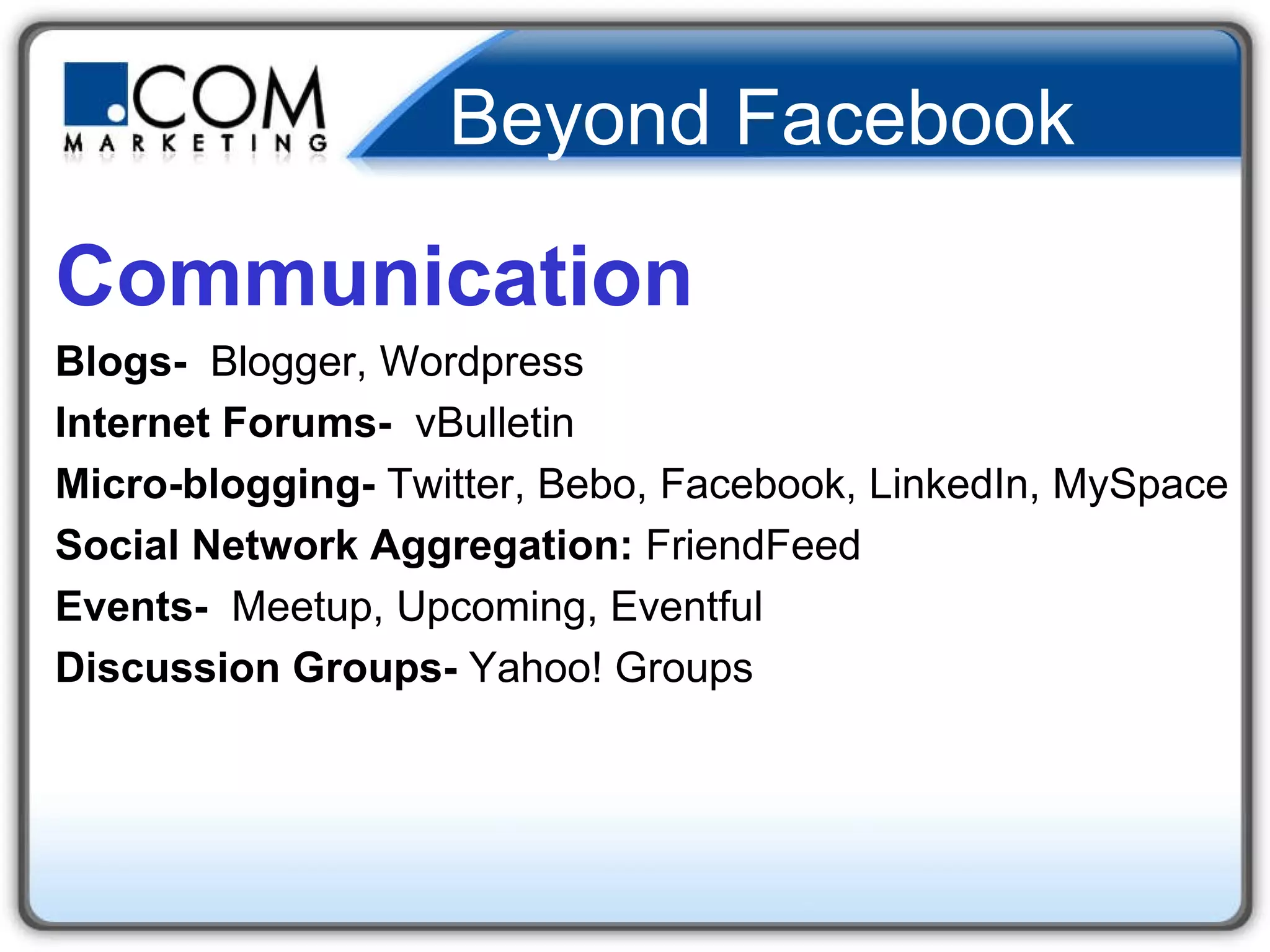 .COM
MARKETING

Beyond Facebook

Communication

Blogs- Blogger, Wordpress

Internet Forums- vBulletin

Micro-blogging- Twitter, Bebo, Facebook, LinkedIn, MySpace

Social Network Aggregation: FriendFeed

Events- Meetup, Upcoming, Eventful

Discussion Groups- Yahoo! Groups